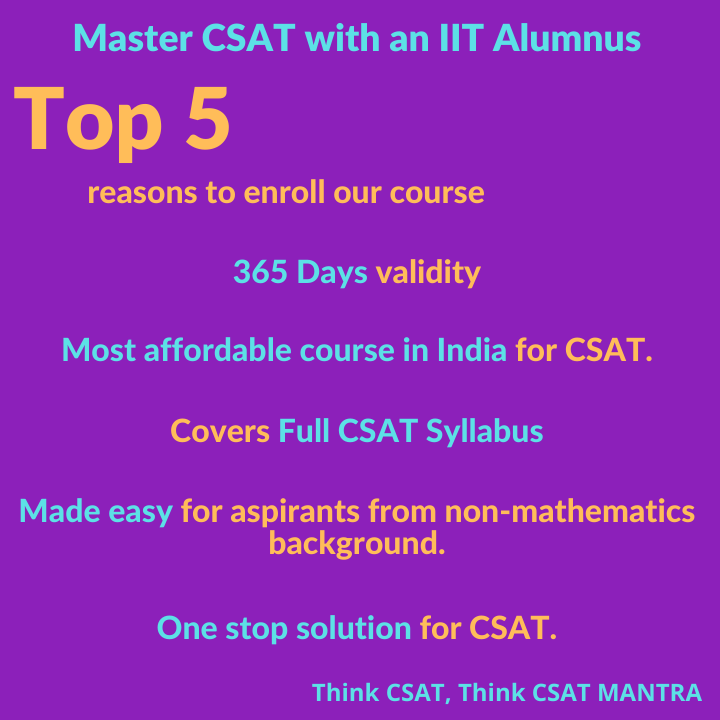 Master CSAT with an IIT Alumnus

Top 5

reasons to enroll our course

365 Days validity

Most affordable course in India for CSAT.

Covers Full CSAT Syllabus

Made easy for aspirants from non-mathematics background.

One stop solution for CSAT.

Think CSAT, Think CSAT MANTRA